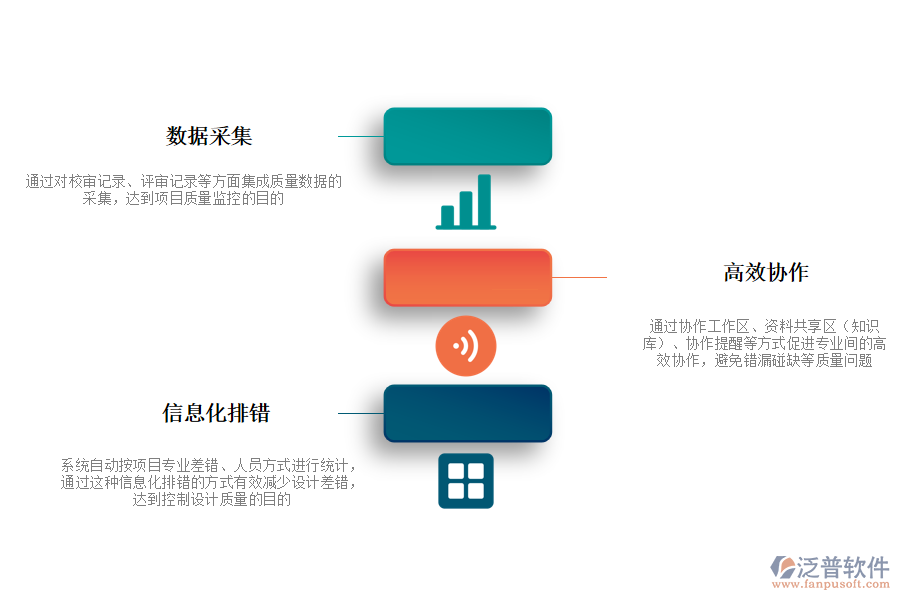 数据采集

通过对校审记录、评审记录等方面集成质量数据的采集，达到项目质量监控的目的

高效协作

通过协作工作区、资料共享区（知识库）、协作提醒等方式促进专业间的高效协作，避免错漏碰缺等质量问题

信息化排错

系统自动按项目专业差错、人员方式进行统计，通过这种信息化排错的方式有效减少设计差错，达到控制设计质量的目的

泛普软件
www.fanpusoft.com